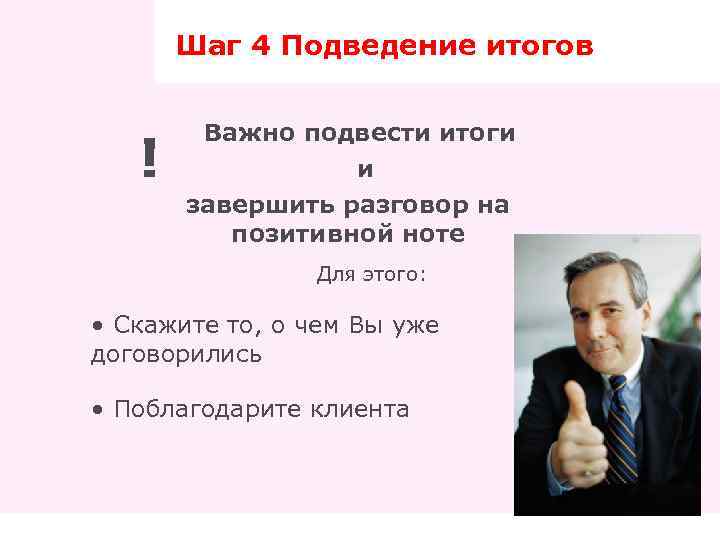 Шаг 4 Подведение итогов

!

Важно подвести итоги
и
завершить разговор на позитивной ноте

Для этого:

• Скажите то, о чем Вы уже договорились

• Поблагодарите клиента